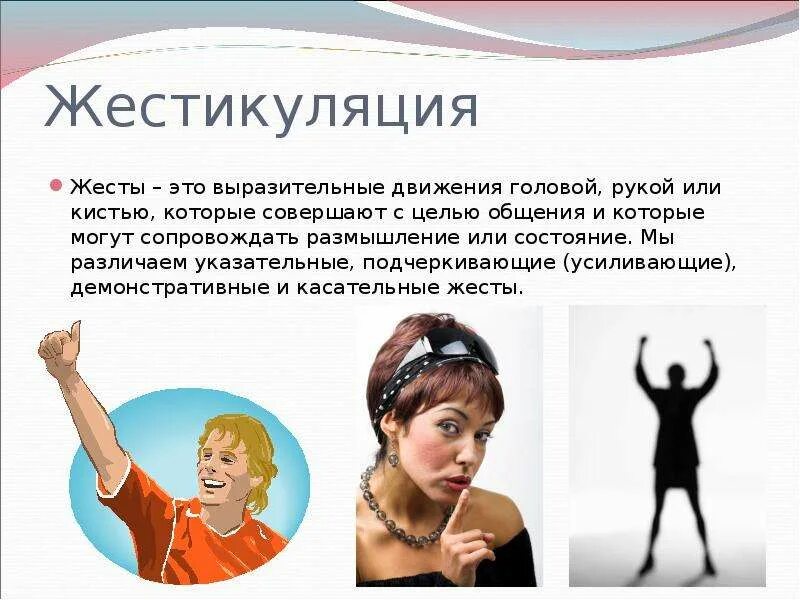 Жестикуляция

Жесты – это выразительные движения головой, рукой или кистью, которые совершают с целью общения и которые могут сопровождать размышление или состояние. Мы различаем указательные, подчеркивающие (усиливающие), демонстративные и касательные жесты.